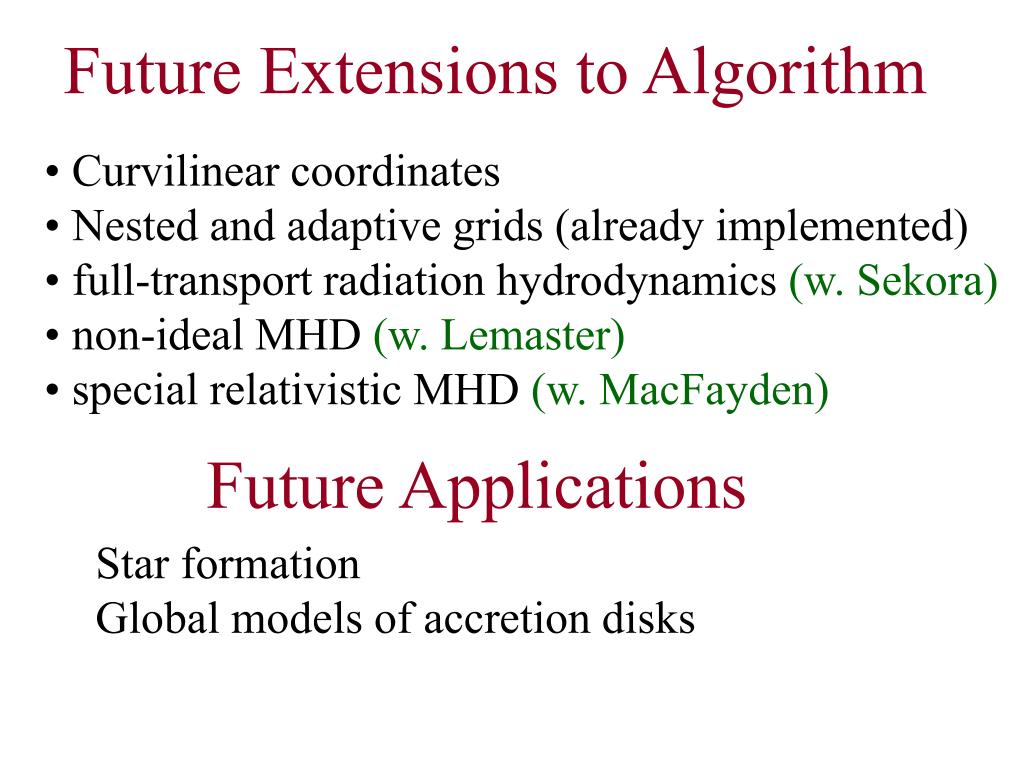 Future Extensions to Algorithm

• Curvilinear coordinates
• Nested and adaptive grids (already implemented)
• full-transport radiation hydrodynamics (w. Sekora)
• non-ideal MHD (w. Lemaster)
• special relativistic MHD (w. MacFayden)

Future Applications

Star formation
Global models of accretion disks